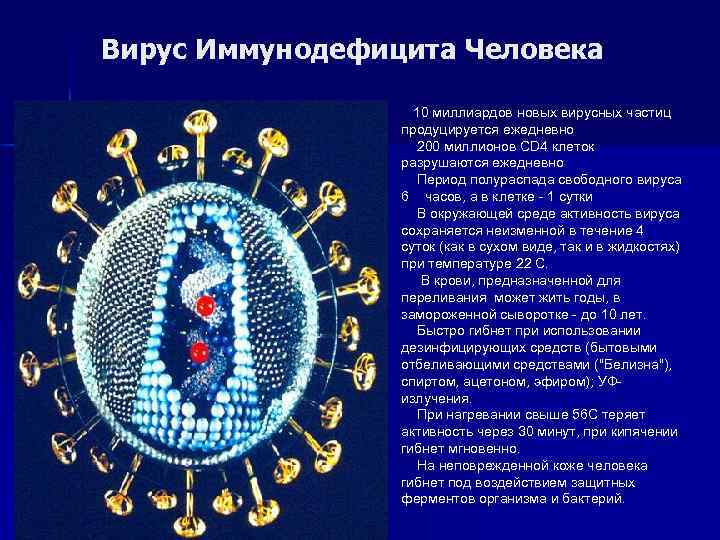 Вирус Иммунодефицита Человека

10 миллиардов новых вирусных частиц продуцируется ежедневно

200 миллионов CD4 клеток разрушаются ежедневно

Период полураспада свободного вируса 6 часов, а в клетке - 1 сутки

В окружающей среде активность вируса сохраняется неизменной в течение 4 суток (как в сухом виде, так и в жидкостях) при температуре 22 С.

В крови, предназначенной для переливания может жить годы, в замороженной сыворотке - до 10 лет.

Быстро гибнет при использовании дезинфицирующих средств (бытовыми отбеливающими средствами ("Белизна"), спиртом, ацетоном, эфиром); УФ-излучения.

При нагревании свыше 56С теряет активность через 30 минут, при кипячении гибнет мгновенно.

На неповрежденной коже человека гибнет под воздействием защитных ферментов организма и бактерий.